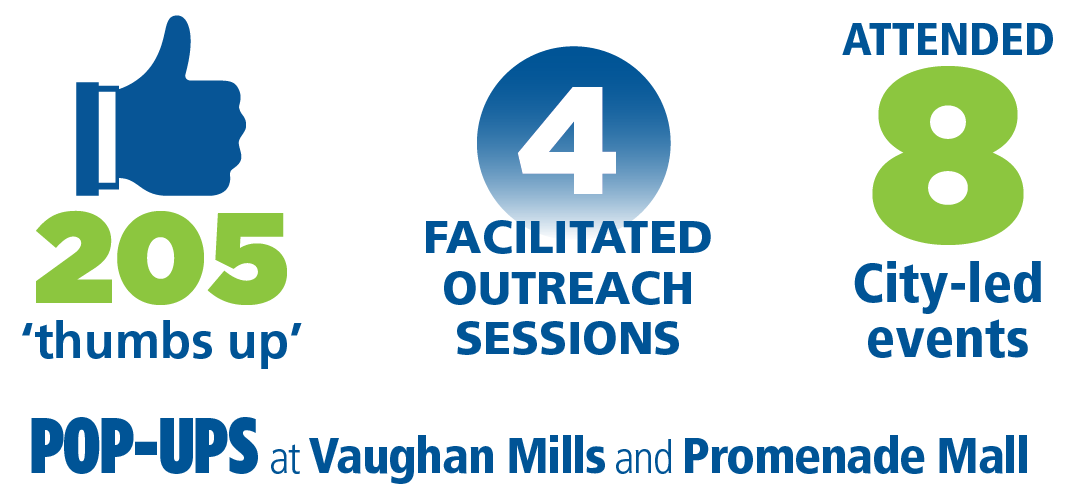 205
'thumbs up'

4
FACILITATED OUTREACH SESSIONS

ATTENDED
8
City-led events

POP-UPS at Vaughan Mills and Promenade Mall